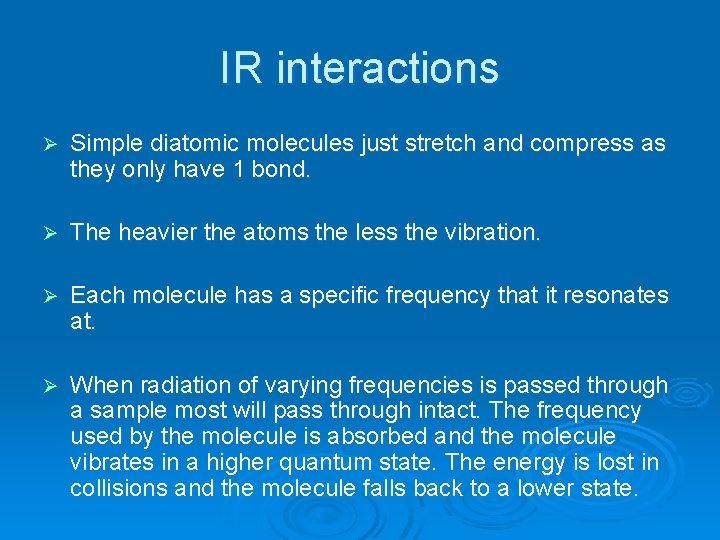 IR interactions

➢ Simple diatomic molecules just stretch and compress as they only have 1 bond.

➢ The heavier the atoms the less the vibration.

➢ Each molecule has a specific frequency that it resonates at.

➢ When radiation of varying frequencies is passed through a sample most will pass through intact. The frequency used by the molecule is absorbed and the molecule vibrates in a higher quantum state. The energy is lost in collisions and the molecule falls back to a lower state.